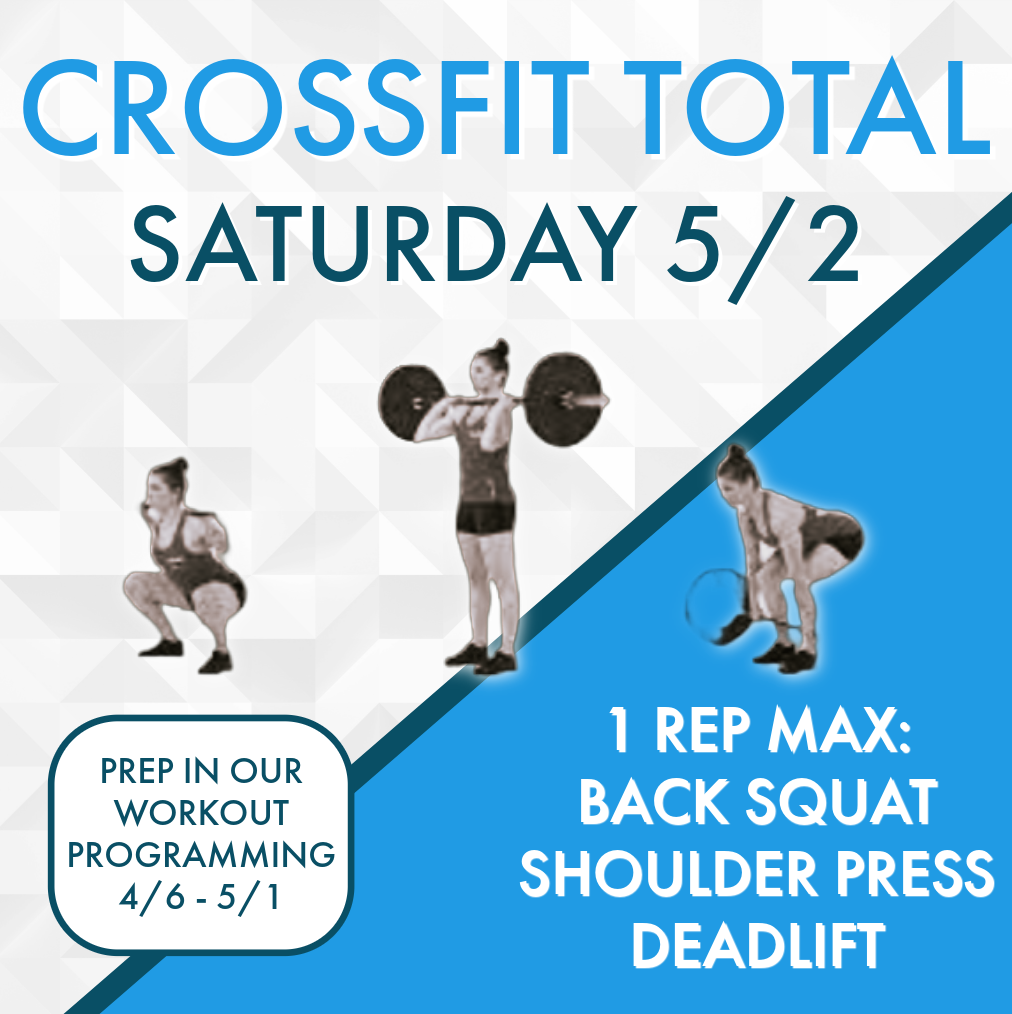 CROSSFIT TOTAL
SATURDAY 5/2

PREP IN OUR WORKOUT PROGRAMMING 4/6 - 5/1

1 REP MAX:
BACK SQUAT
SHOULDER PRESS
DEADLIFT